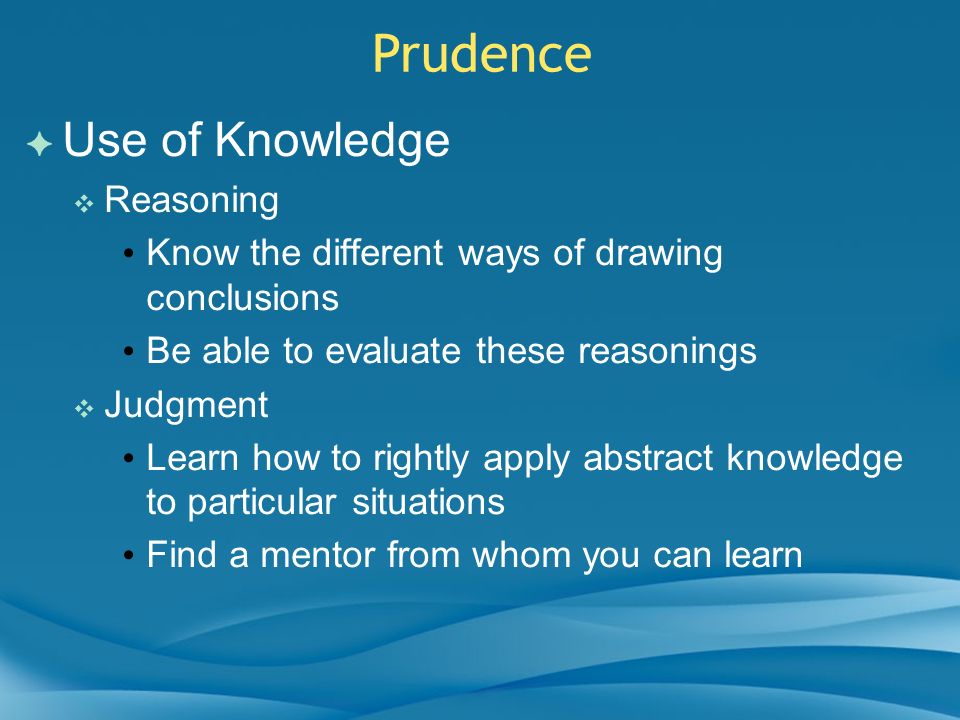 Prudence

Use of Knowledge

Reasoning

• Know the different ways of drawing conclusions

• Be able to evaluate these reasonings

Judgment

• Learn how to rightly apply abstract knowledge to particular situations

• Find a mentor from whom you can learn